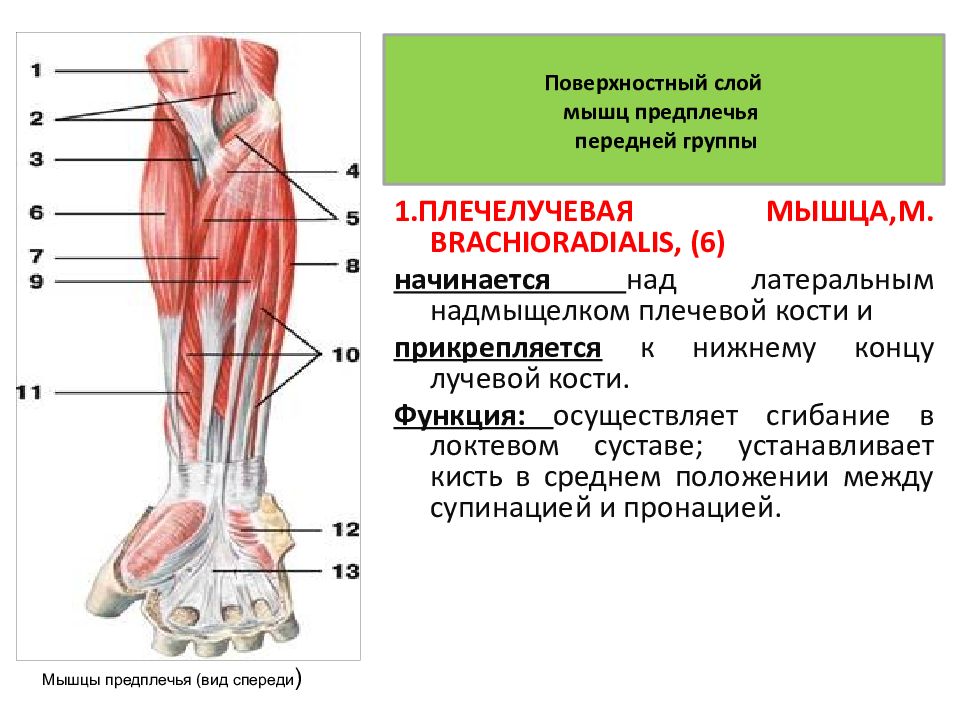 1
2
3
6
7
9
11
4
5
8
10
12
13

Мышцы предплечья (вид спереди)

Поверхностный слой мышц предплечья передней группы

1.ПЛЕЧЕЛУЧЕВАЯ МЫШЦА,M. BRACHIORADIALIS, (6)

начинается над латеральным надмыщелком плечевой кости и

прикрепляется к нижнему концу лучевой кости.

Функция: осуществляет сгибание в локтевом суставе; устанавливает кисть в среднем положении между супинацией и пронацией.